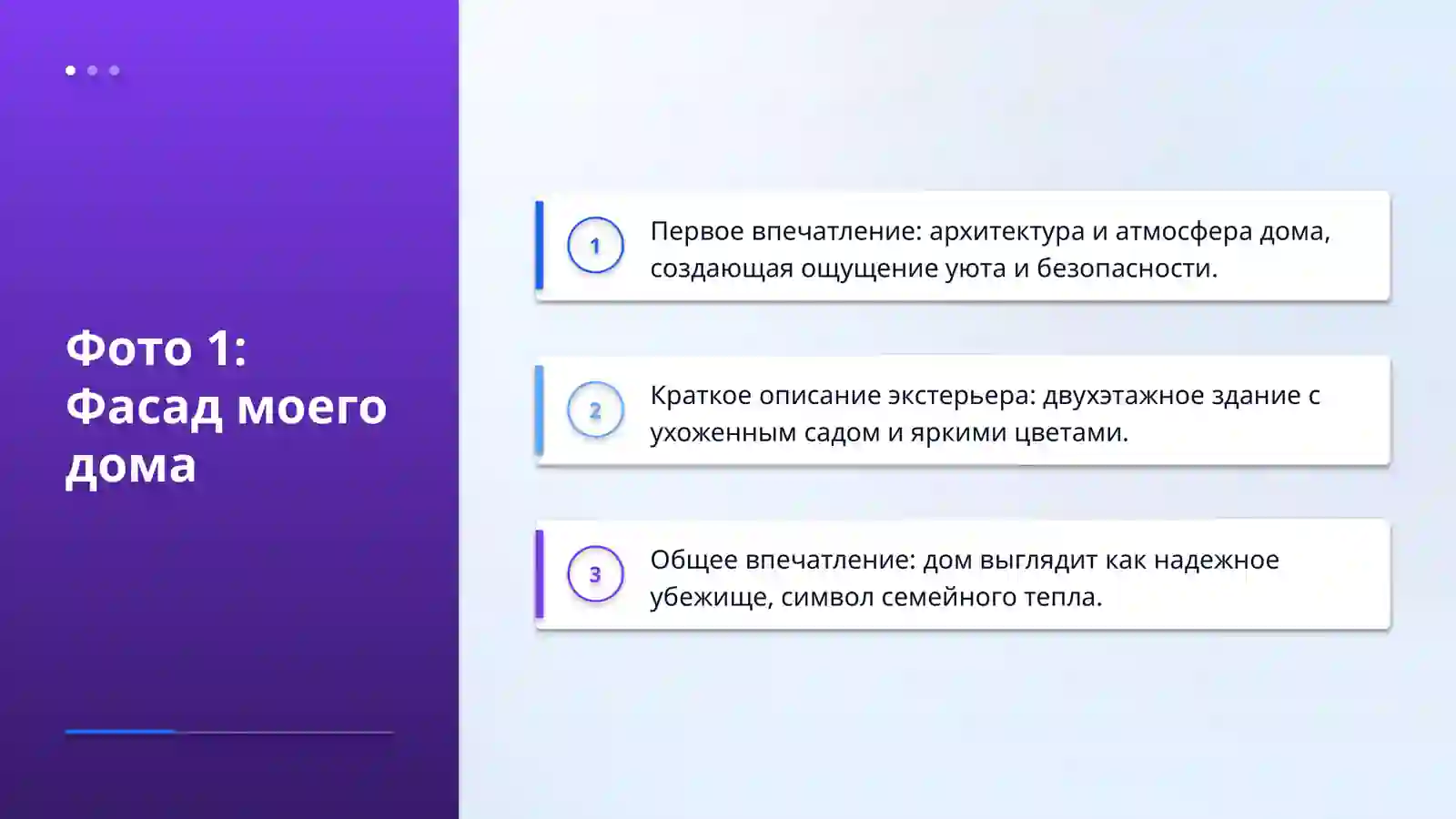 Фото 1: Фасад моего дома

1

Первое впечатление: архитектура и атмосфера дома, создающая ощущение уюта и безопасности.

2

Краткое описание экстерьера: двухэтажное здание с ухоженным садом и яркими цветами.

3

Общее впечатление: дом выглядит как надежное убежище, символ семейного тепла.